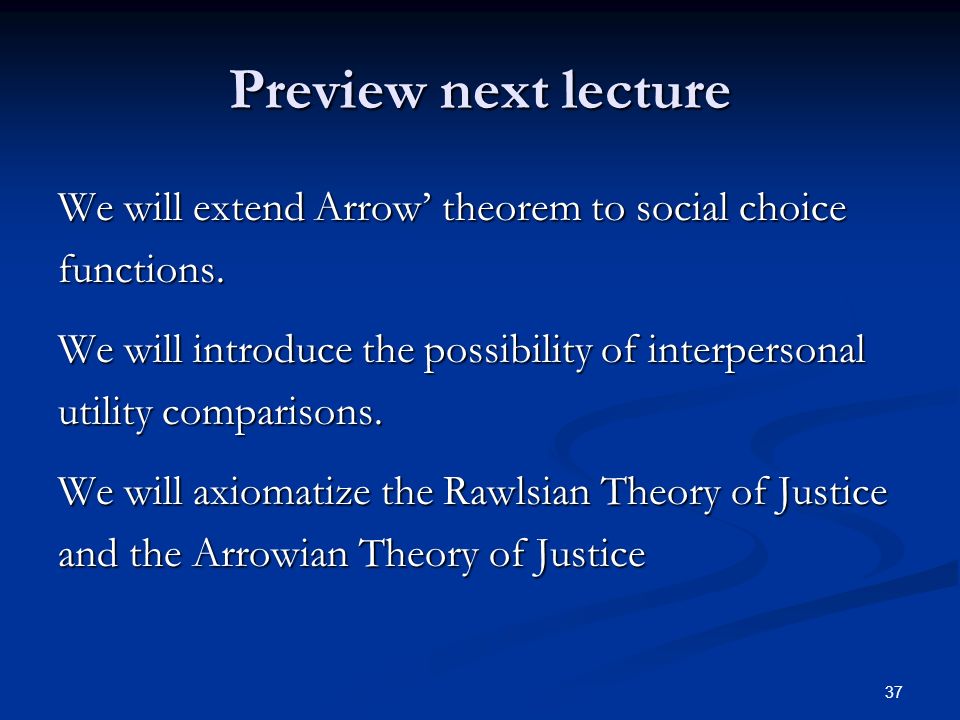 Preview next lecture

We will extend Arrow’ theorem to social choice functions.

We will introduce the possibility of interpersonal utility comparisons.

We will axiomatize the Rawlsian Theory of Justice and the Arrowian Theory of Justice

37